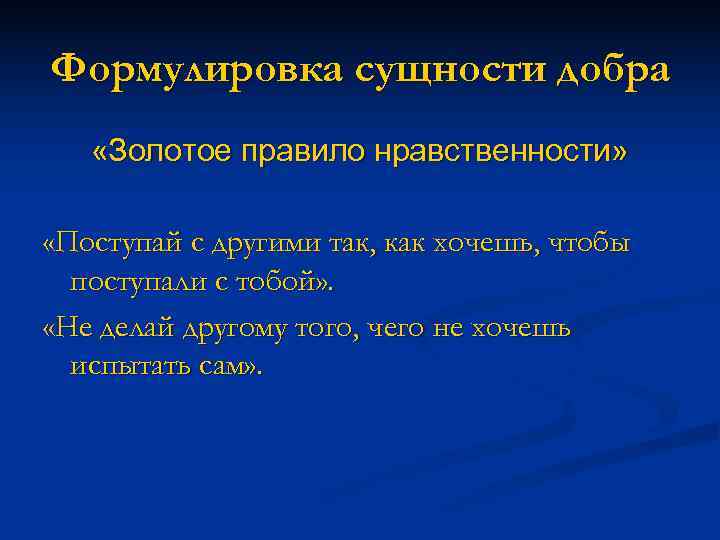 Формулировка сущности добра

«Золотое правило нравственности»

«Поступай с другими так, как хочешь, чтобы поступали с тобой».

«Не делай другому того, чего не хочешь испытать сам».